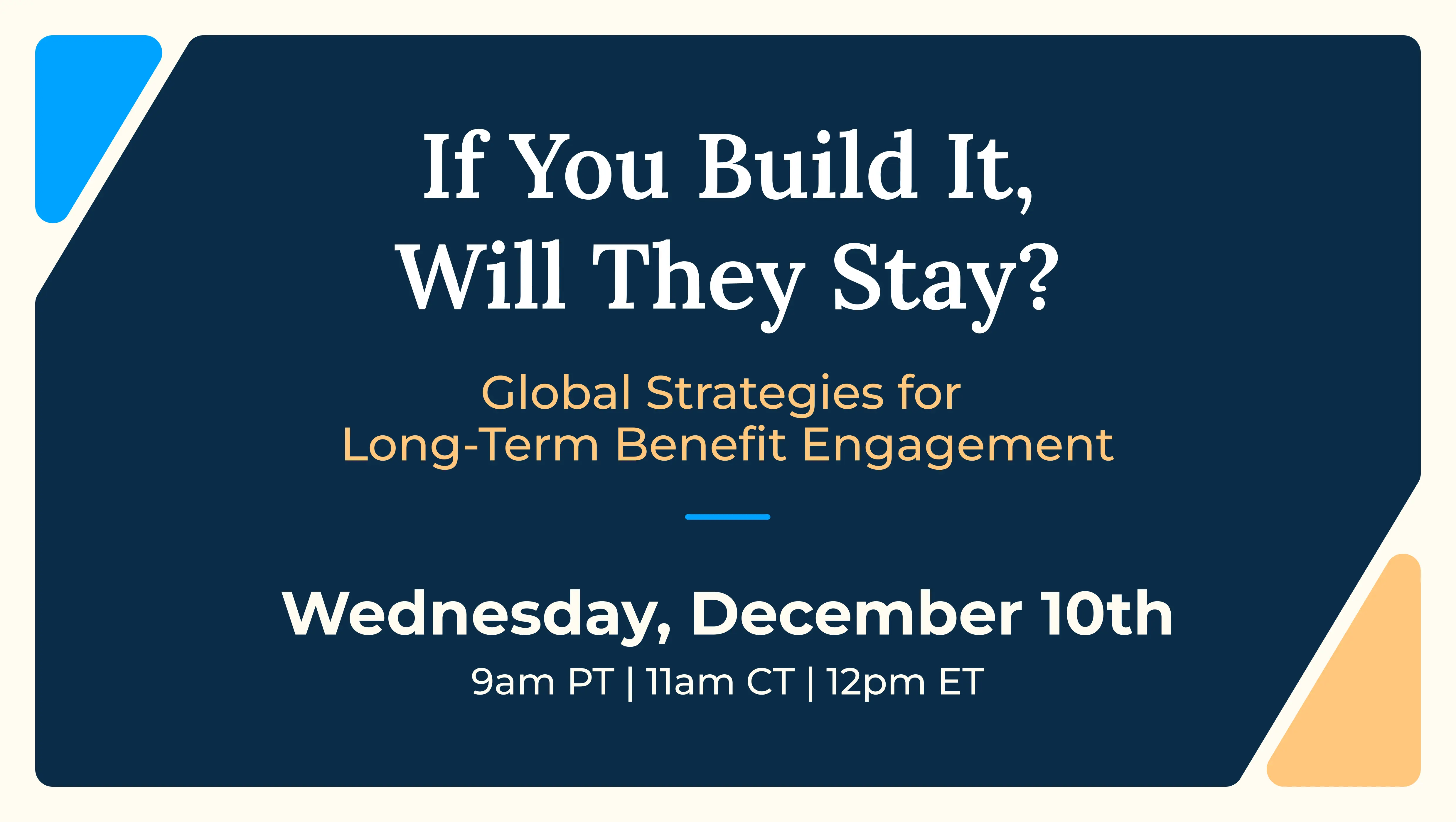 If You Build It, Will They Stay?

Global Strategies for Long-Term Benefit Engagement

Wednesday, December 10th

9am PT | 11am CT | 12pm ET